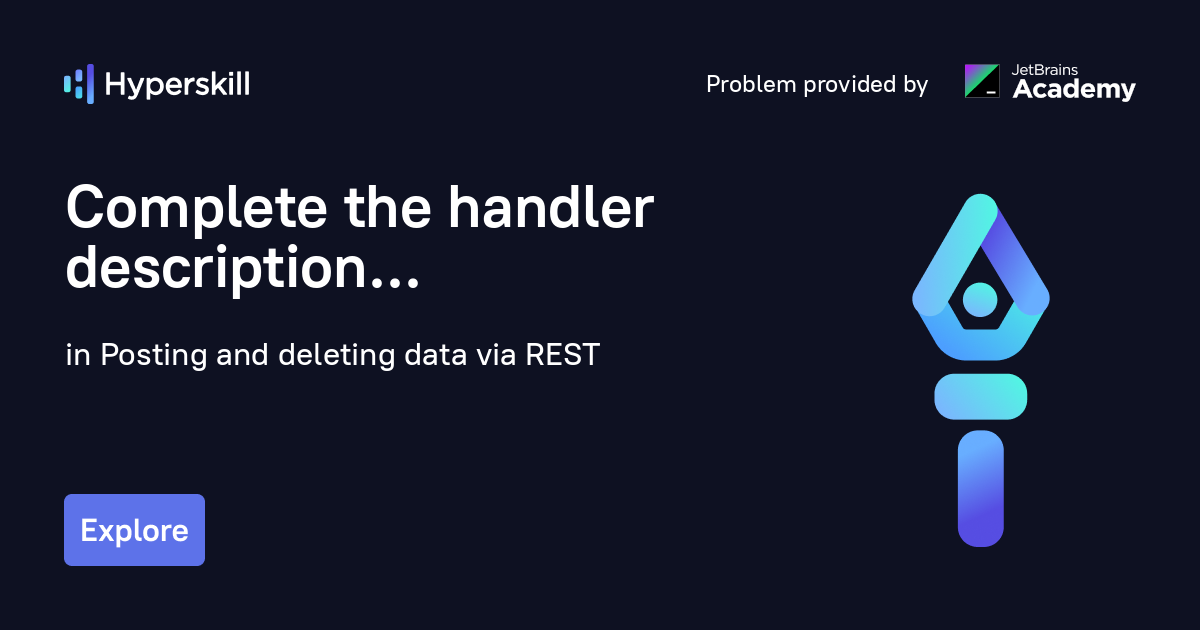 Hyperskill

Problem provided by JetBrains Academy

Complete the handler description...

in Posting and deleting data via REST

Explore